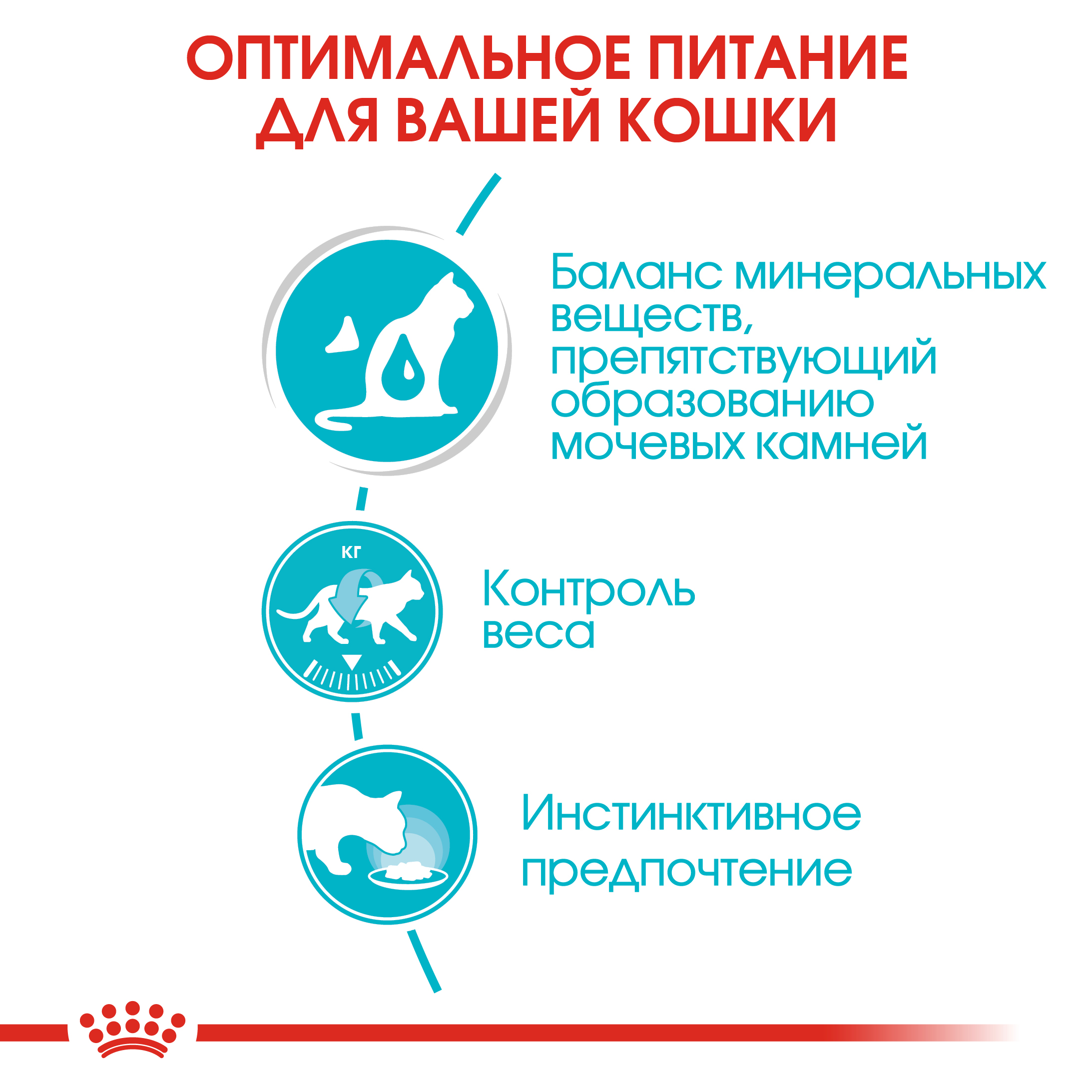 ОПТИМАЛЬНОЕ ПИТАНИЕ ДЛЯ ВАШЕЙ КОШКИ

Баланс минеральных веществ, препятствующий образованию мочевых камней

КГ

Контроль веса

Инстинктивное предпочтение